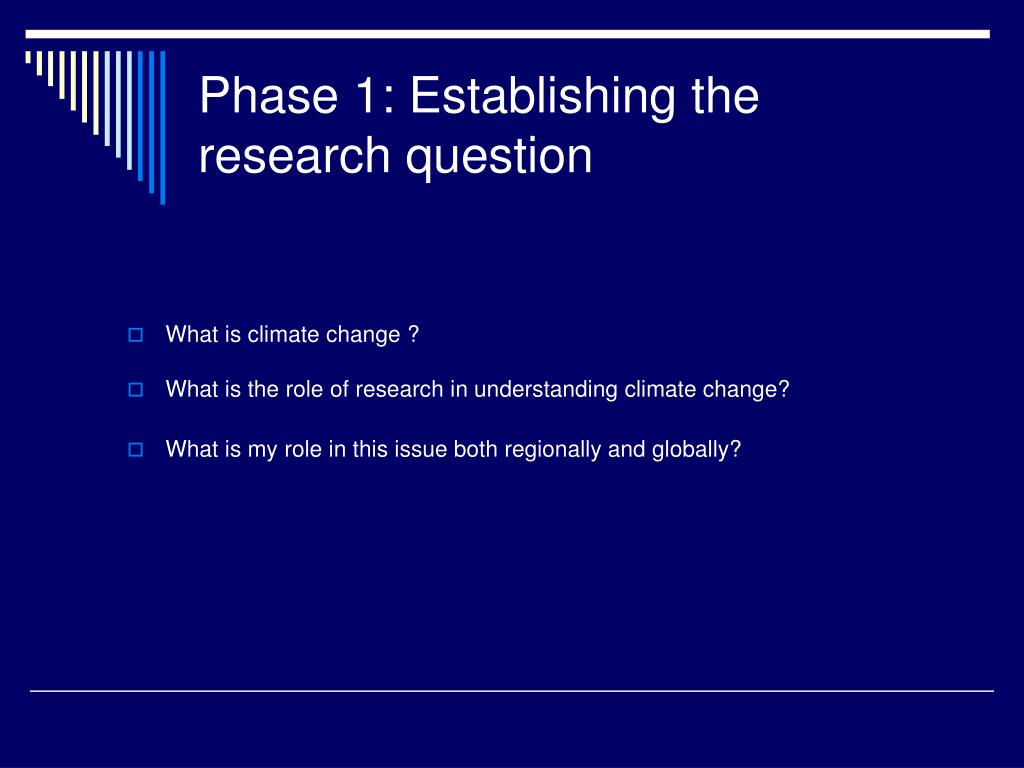 Phase 1: Establishing the research question

What is climate change ?

What is the role of research in understanding climate change?

What is my role in this issue both regionally and globally?